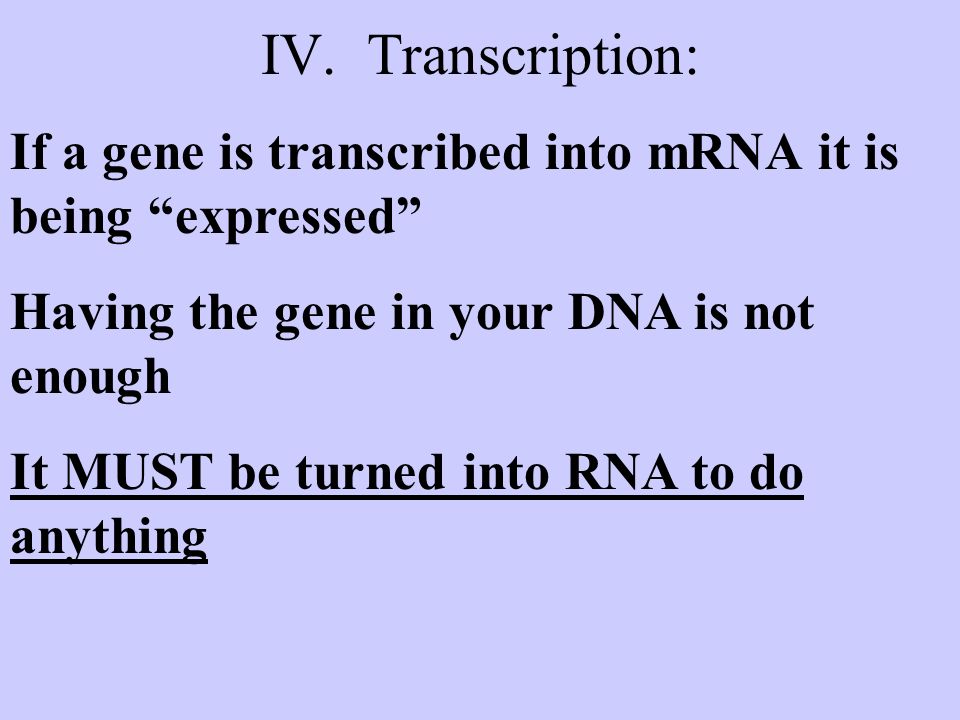 IV. Transcription:

If a gene is transcribed into mRNA it is being “expressed”

Having the gene in your DNA is not enough

It MUST be turned into RNA to do anything